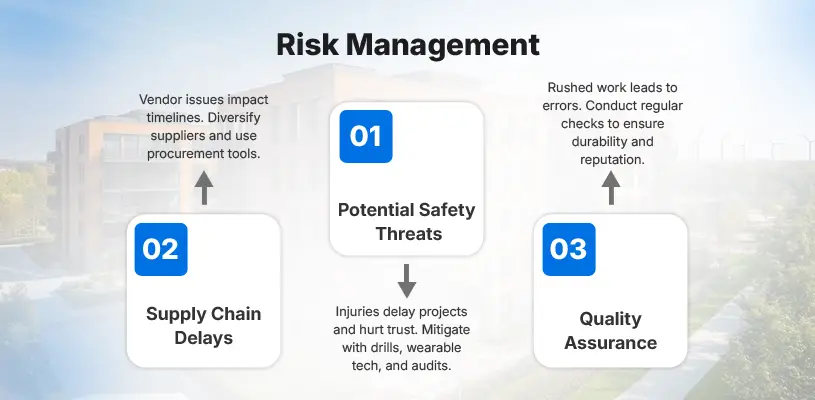 Risk Management

Vendor issues impact timelines. Diversify suppliers and use procurement tools.

02

Supply Chain Delays

01

Potential Safety Threats

Injuries delay projects and hurt trust. Mitigate with drills, wearable tech, and audits.

Rushed work leads to errors. Conduct regular checks to ensure durability and reputation.

03

Quality Assurance